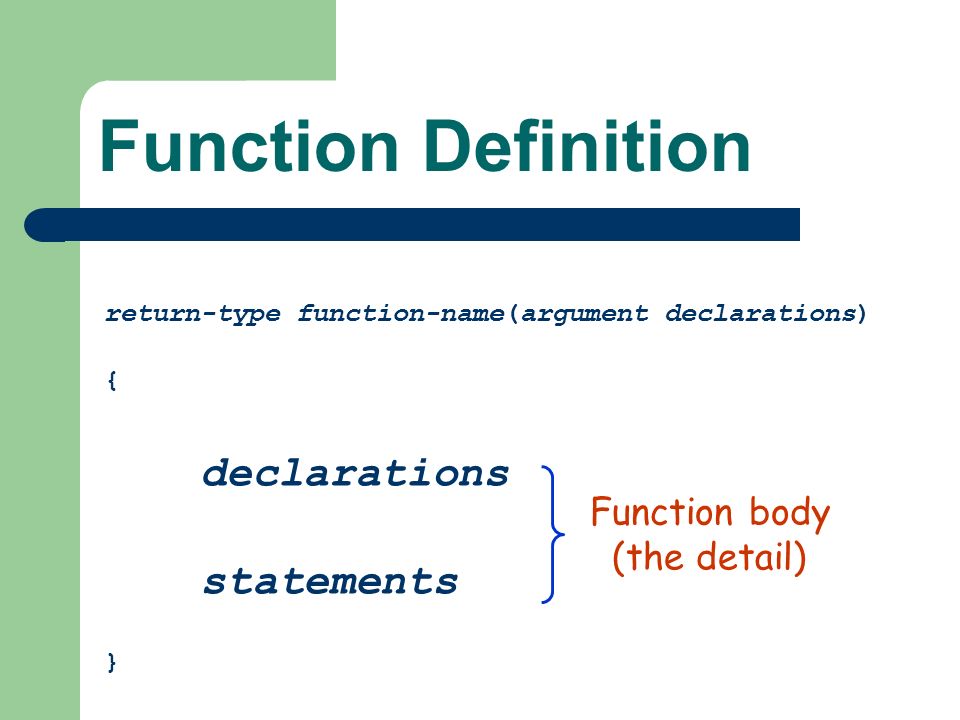 Function Definition

return-type function-name(argument declarations)

{

declarations

statements

Function body
(the detail)

}